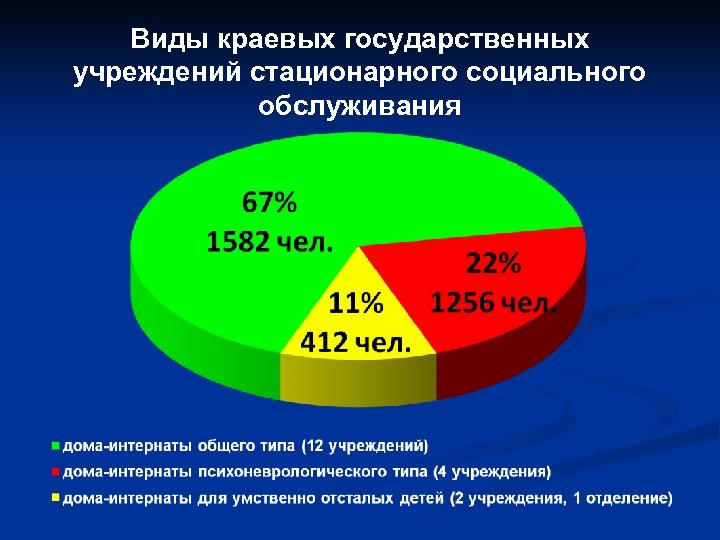 Виды краевых государственных учреждений стационарного социального обслуживания

67%
1582 чел.

22%
1256 чел.

11%
412 чел.

дома-интернаты общего типа (12 учреждений)
дома-интернаты психоневрологического типа (4 учреждения)
дома-интернаты для умственно отсталых детей (2 учреждения, 1 отделение)